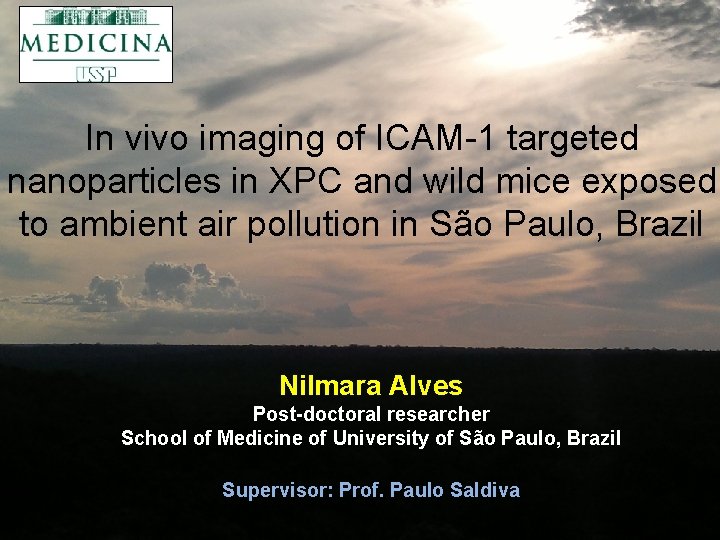 MEDICINA
USP

In vivo imaging of ICAM-1 targeted nanoparticles in XPC and wild mice exposed to ambient air pollution in São Paulo, Brazil

Nilmara Alves
Post-doctoral researcher
School of Medicine of University of São Paulo, Brazil

Supervisor: Prof. Paulo Saldiva